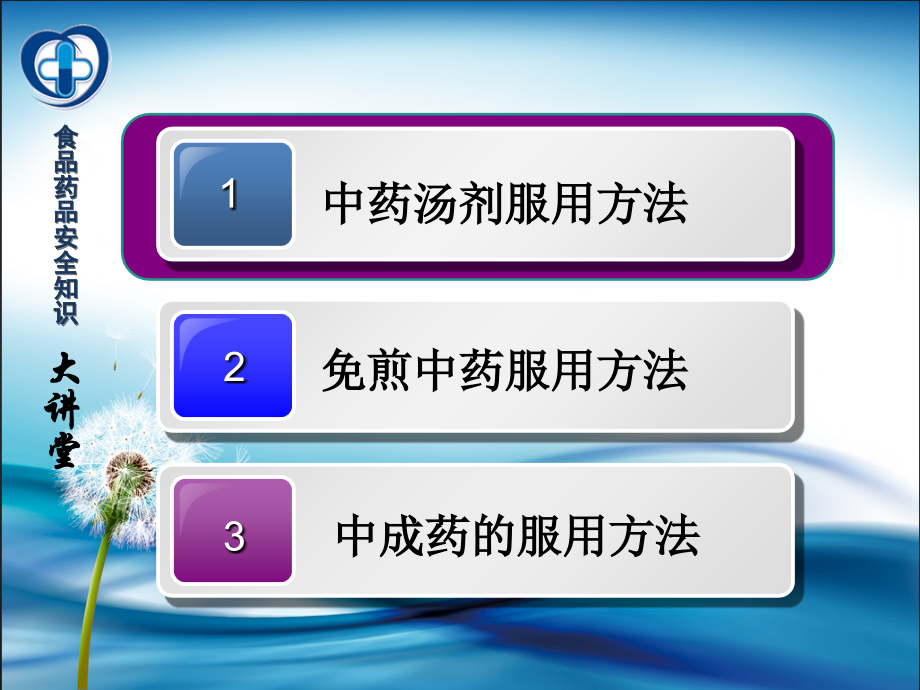 食品药品安全知识

大讲堂

1 中药汤剂服用方法

2 免煎中药服用方法

3 中成药的服用方法